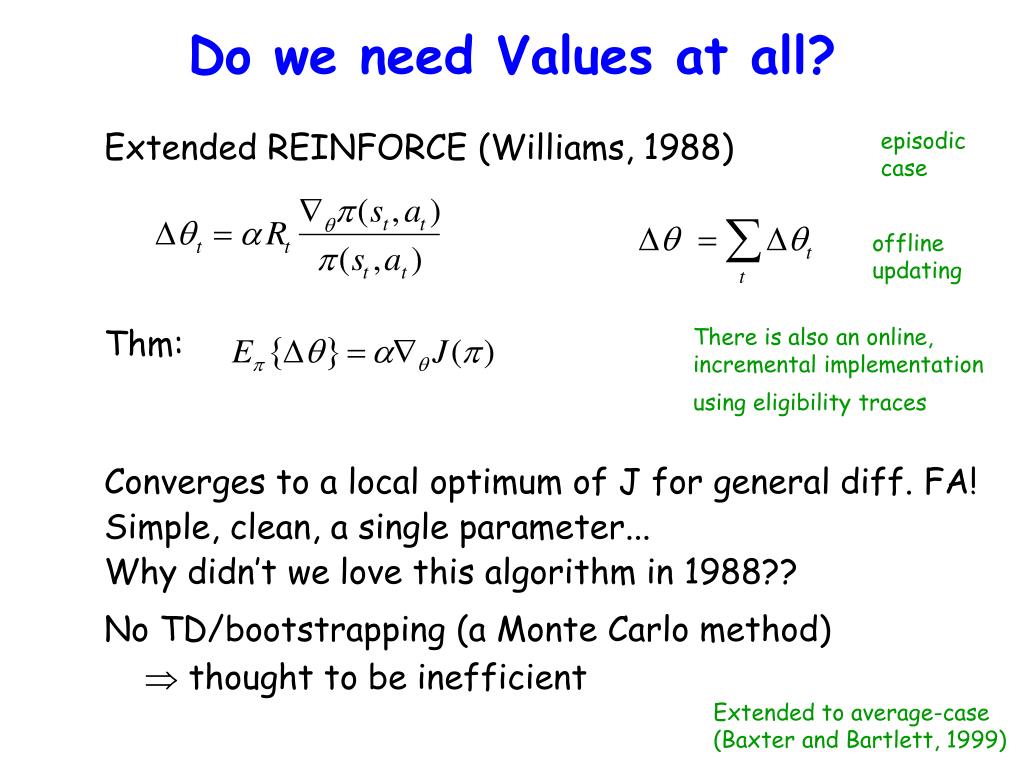 Do we need Values at all?

Extended REINFORCE (Williams, 1988)

episodic case

$\Delta\theta_t = \alpha R_t \frac{\nabla_\theta \pi(s_t, a_t)}{\pi(s_t, a_t)}$

$\Delta\theta = \sum_t \Delta\theta_t$

offline updating

Thm: $E_\pi\{\Delta\theta\} = \alpha \nabla_\theta J(\pi)$

There is also an online, incremental implementation using eligibility traces

Converges to a local optimum of J for general diff. FA!
Simple, clean, a single parameter...
Why didn't we love this algorithm in 1988??

No TD/bootstrapping (a Monte Carlo method)
$\Rightarrow$ thought to be inefficient

Extended to average-case (Baxter and Bartlett, 1999)